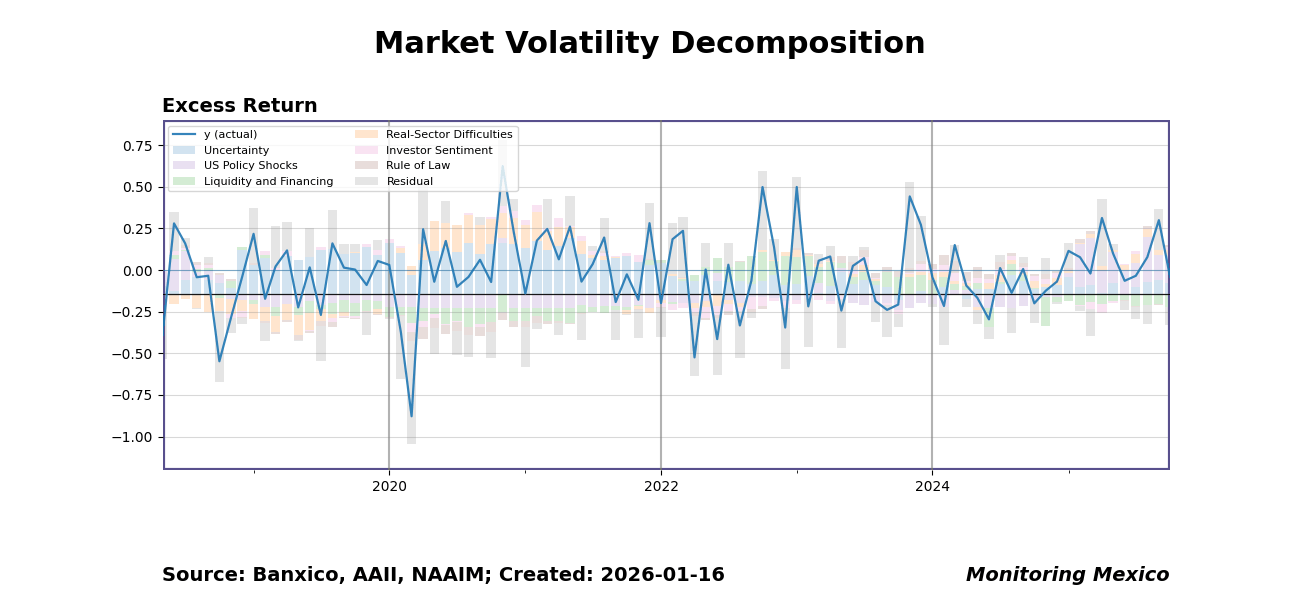 Market Volatility Decomposition

Excess Return

y (actual)
Uncertainty
US Policy Shocks
Liquidity and Financing
Real-Sector Difficulties
Investor Sentiment
Rule of Law
Residual

0.75
0.50
0.25
0.00
−0.25
−0.50
−0.75
−1.00

2020
2022
2024

Source: Banxico, AAII, NAAIM; Created: 2026-01-16

Monitoring Mexico